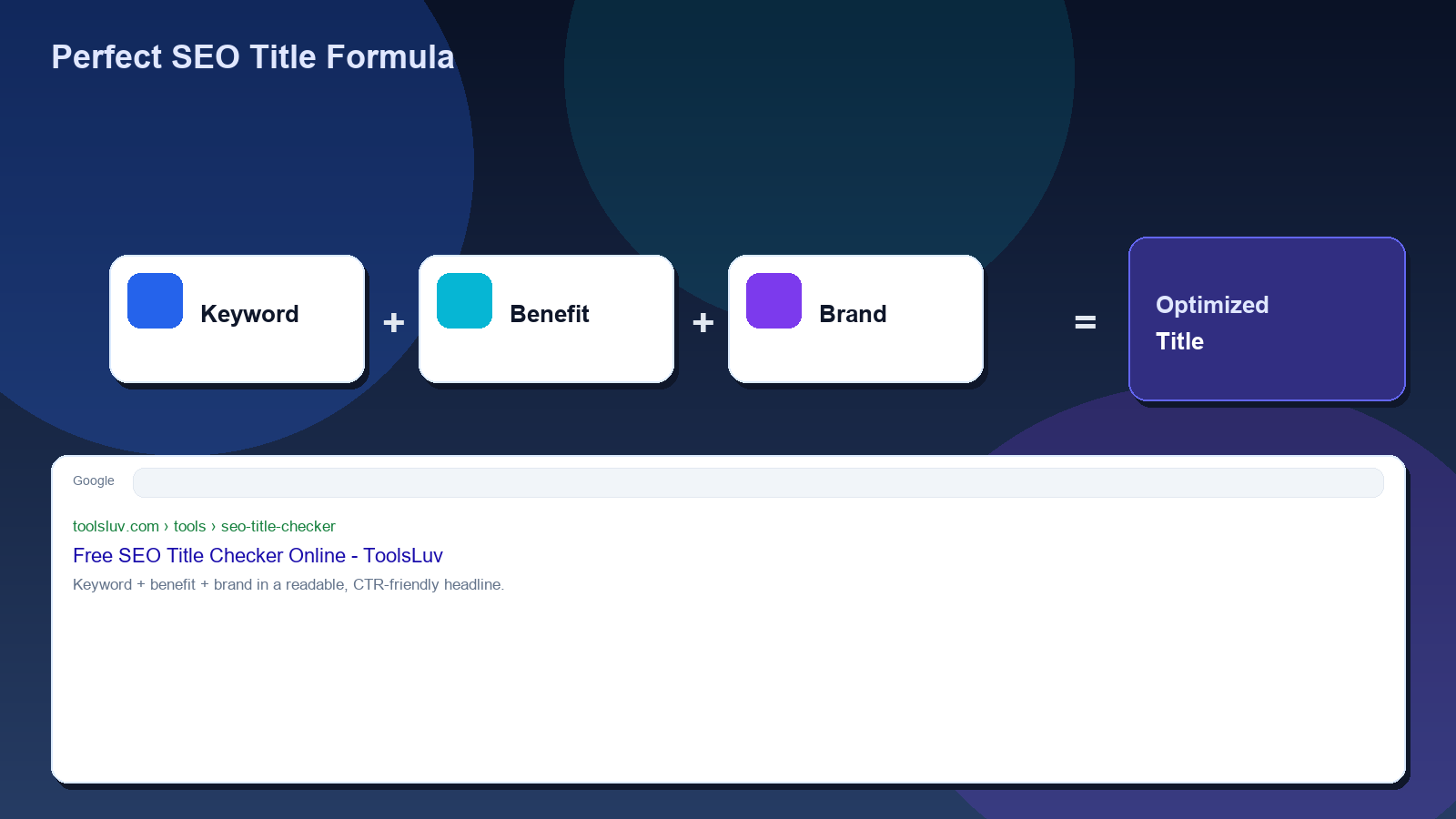 Perfect SEO Title Formula

Keyword + Benefit + Brand = Optimized Title

Google

toolsluv.com › tools › seo-title-checker

Free SEO Title Checker Online - ToolsLuv

Keyword + benefit + brand in a readable, CTR-friendly headline.